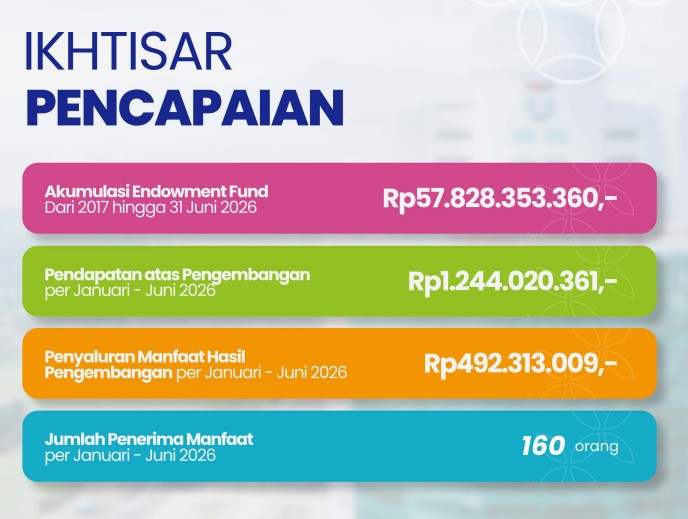 IKHTISAR
PENCAPAIAN

Akumulasi Endowment Fund
Dari 2017 hingga 31 Juni 2026
Rp57.828.353.360,-

Pendapatan atas Pengembangan
per Januari - Juni 2026
Rp1.244.020.361,-

Penyaluran Manfaat Hasil Pengembangan per Januari - Juni 2026
Rp492.313.009,-

Jumlah Penerima Manfaat
per Januari - Juni 2026
160 orang